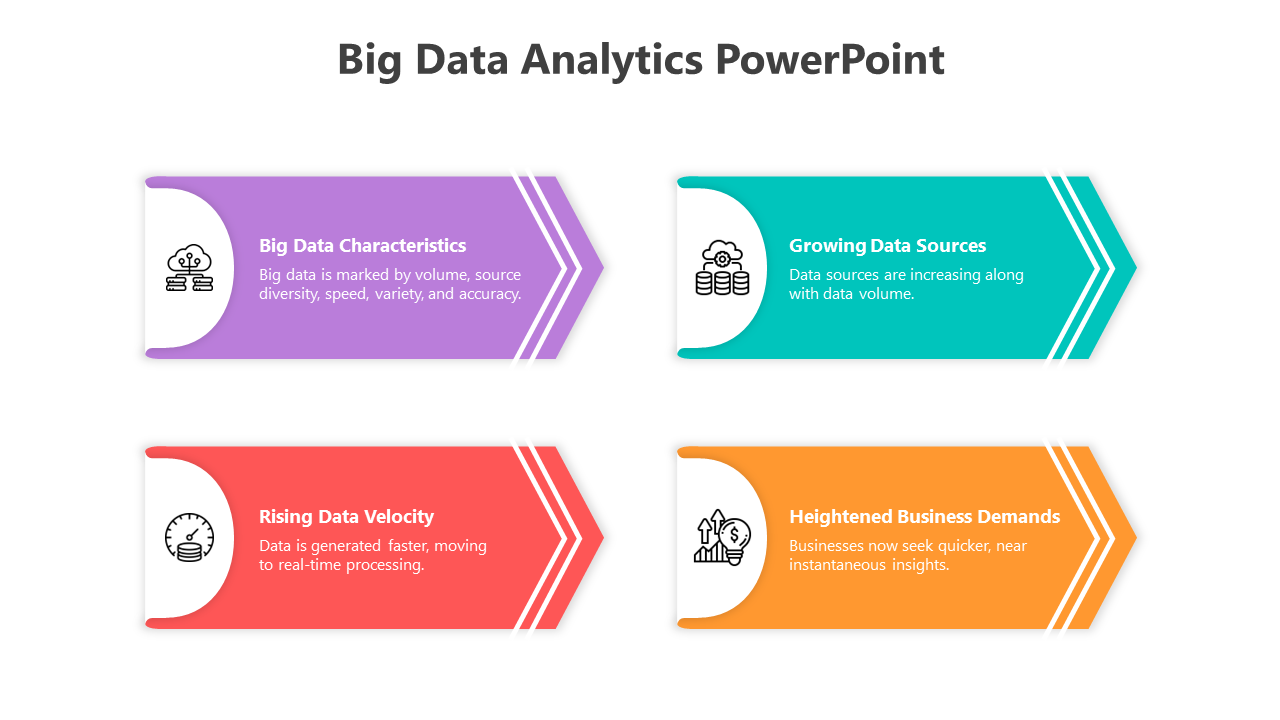 Big Data Analytics PowerPoint

Big Data Characteristics

Big data is marked by volume, source diversity, speed, variety, and accuracy.

Growing Data Sources

Data sources are increasing along with data volume.

Rising Data Velocity

Data is generated faster, moving to real-time processing.

Heightened Business Demands

Businesses now seek quicker, near instantaneous insights.